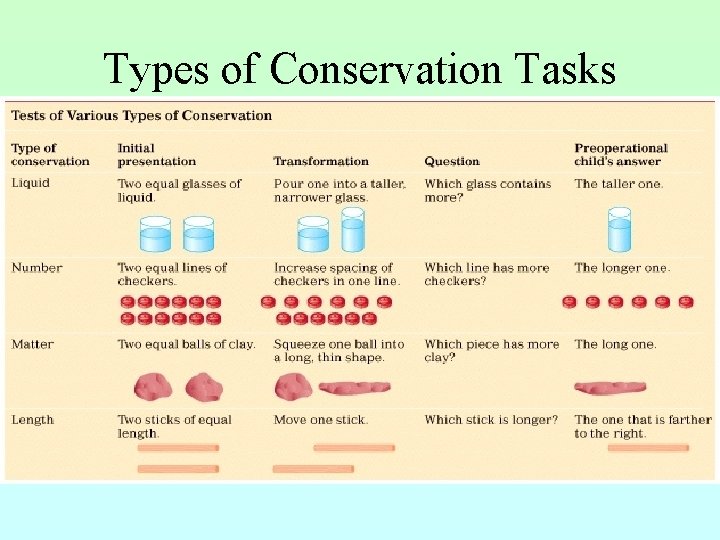 Types of Conservation Tasks

Tests of Various Types of Conservation

| Type of conservation | Initial presentation | Transformation | Question | Preoperational child's answer |
|---|---|---|---|---|
| Liquid | Two equal glasses of liquid. | Pour one into a taller, narrower glass. | Which glass contains more? | The taller one. |
| Number | Two equal lines of checkers. | Increase spacing of checkers in one line. | Which line has more checkers? | The longer one. |
| Matter | Two equal balls of clay. | Squeeze one ball into a long, thin shape. | Which piece has more clay? | The long one. |
| Length | Two sticks of equal length. | Move one stick. | Which stick is longer? | The one that is farther to the right. |